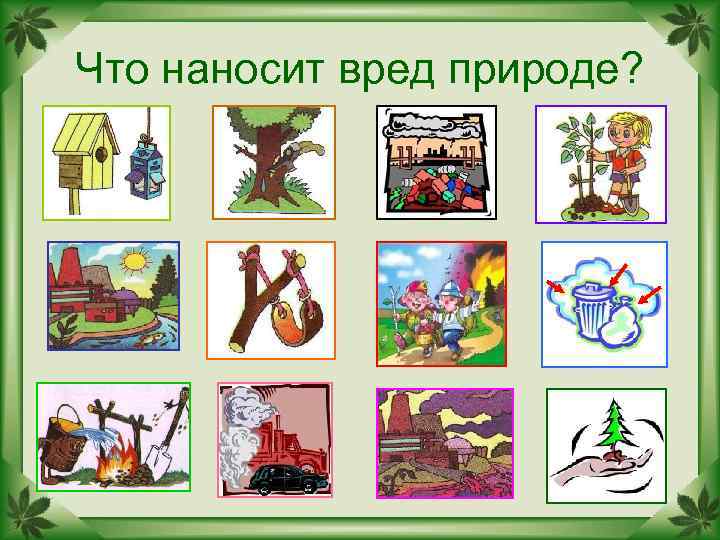 Что наносит вред природе?